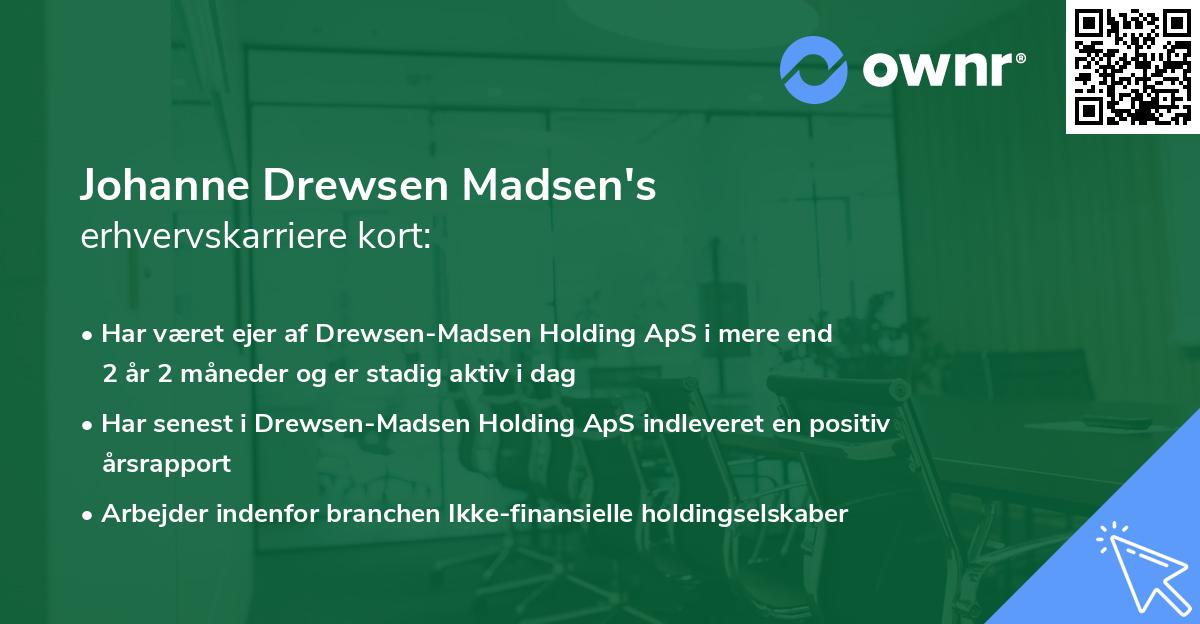 ownr®

Johanne Drewsen Madsen's
erhvervskarriere kort:

• Har været ejer af Drewsen-Madsen Holding ApS i mere end 2 år 2 måneder og er stadig aktiv i dag

• Har senest i Drewsen-Madsen Holding ApS indleveret en positiv årsrapport

• Arbejder indenfor branchen Ikke-finansielle holdingselskaber